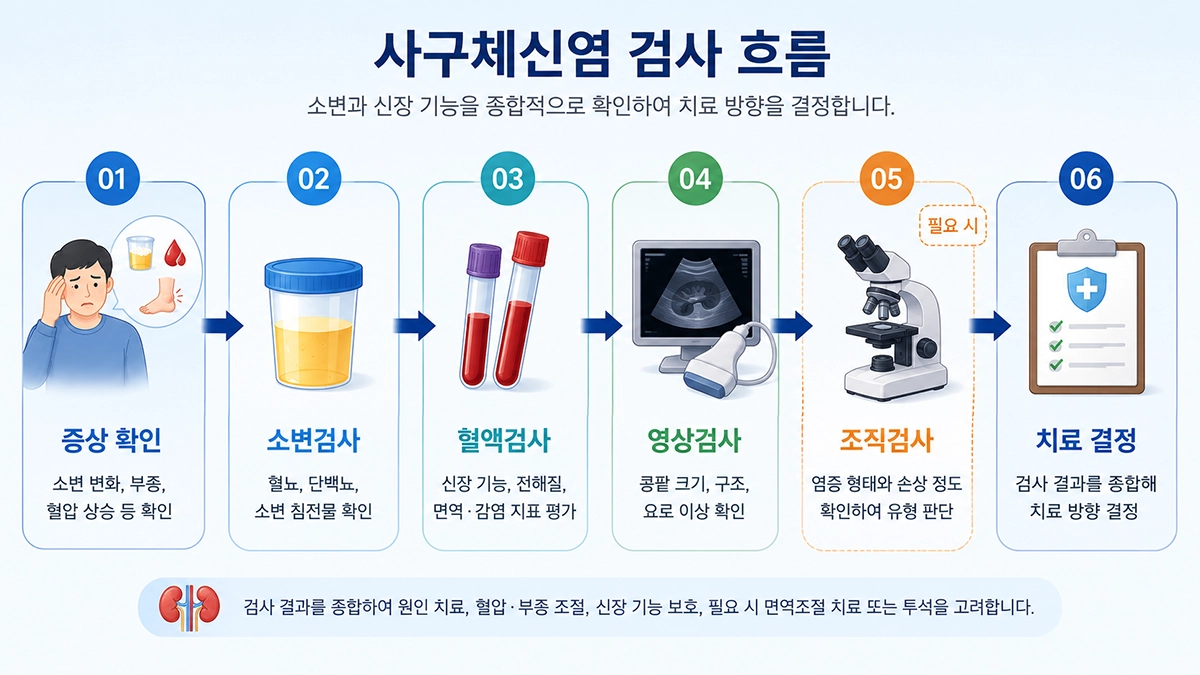 사구체신염 검사 흐름

소변과 신장 기능을 종합적으로 확인하여 치료 방향을 결정합니다.

01

증상 확인

소변 변화, 부종, 혈압 상승 등 확인

02

소변검사

혈뇨, 단백뇨, 소변 침전물 확인

03

혈액검사

신장 기능, 전해질, 면역·감염 지표 평가

04

영상검사

콩팥 크기, 구조, 요로 이상 확인

05

필요 시

조직검사

염증 형태와 손상 정도 확인하여 유형 판단

06

치료 결정

검사 결과를 종합해 치료 방향 결정

검사 결과를 종합하여 원인 치료, 혈압·부종 조절, 신장 기능 보호, 필요 시 면역조절 치료 또는 투석을 고려합니다.